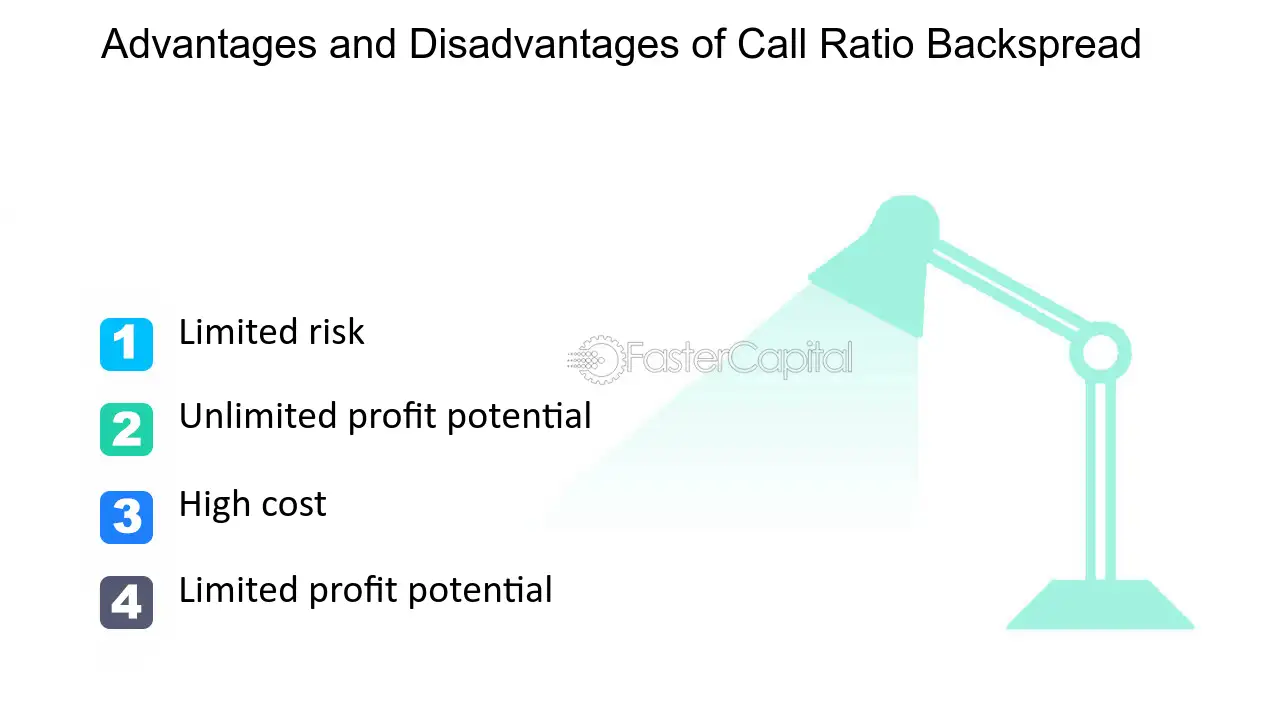 Advantages and Disadvantages of Call Ratio Backspread

1 Limited risk

2 Unlimited profit potential

3 High cost

4 Limited profit potential

FasterCapital